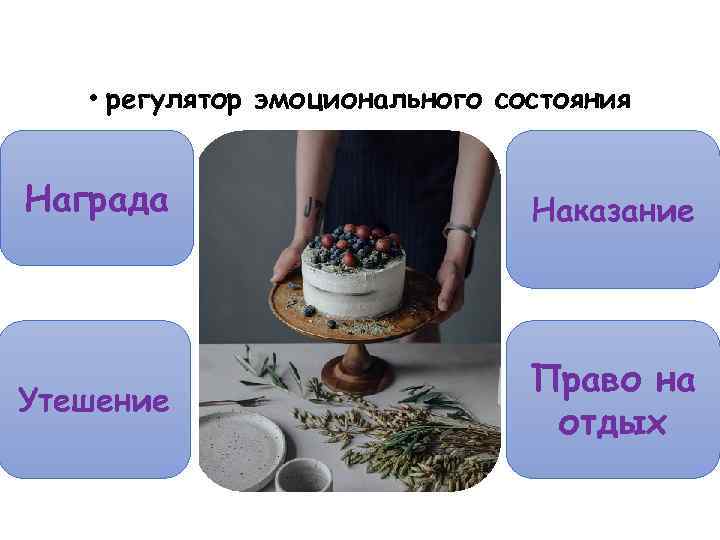 • регулятор эмоционального состояния

Награда

Наказание

Утешение

Право на отдых